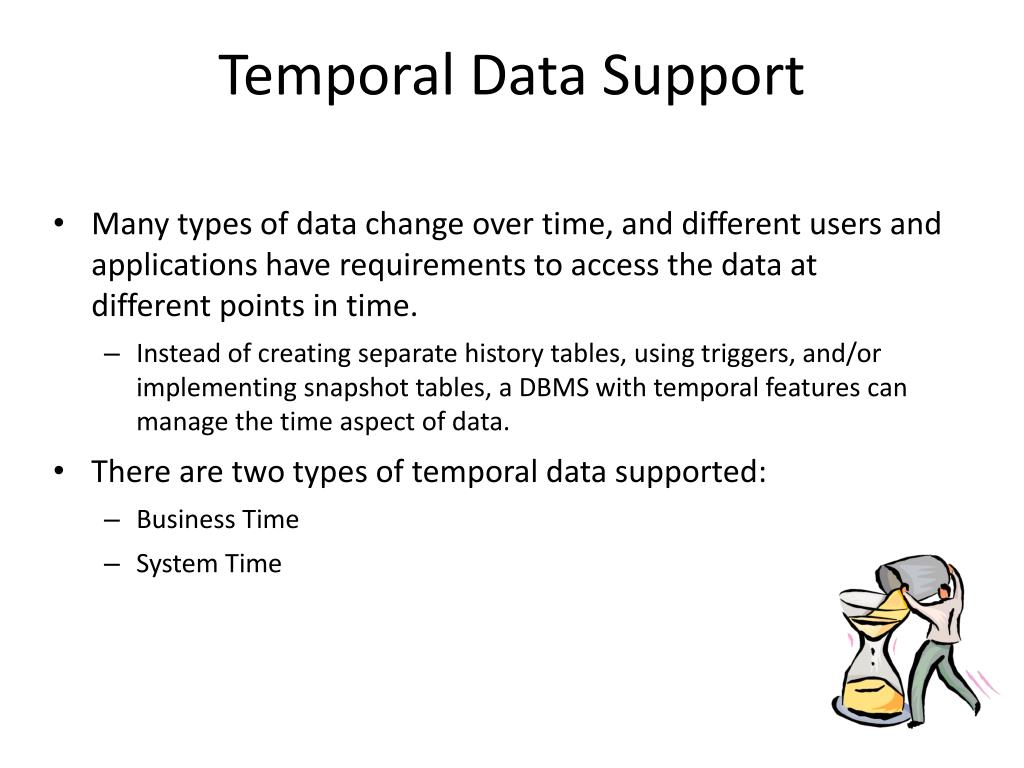 Temporal Data Support

• Many types of data change over time, and different users and applications have requirements to access the data at different points in time.
– Instead of creating separate history tables, using triggers, and/or implementing snapshot tables, a DBMS with temporal features can manage the time aspect of data.

• There are two types of temporal data supported:
– Business Time
– System Time